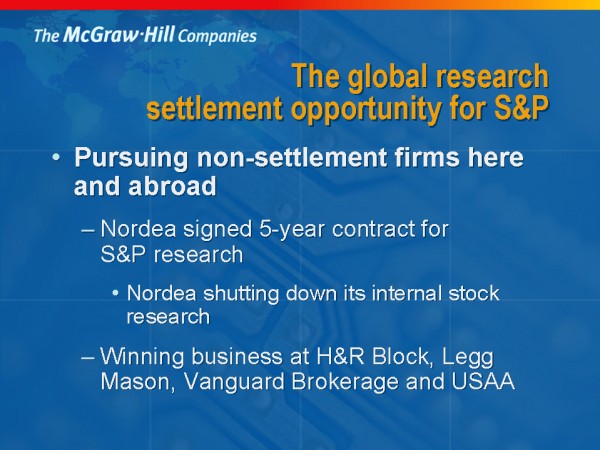 The McGraw·Hill Companies

The global research settlement opportunity for S&P

• Pursuing non-settlement firms here and abroad

– Nordea signed 5-year contract for S&P research

• Nordea shutting down its internal stock research

– Winning business at H&R Block, Legg Mason, Vanguard Brokerage and USAA